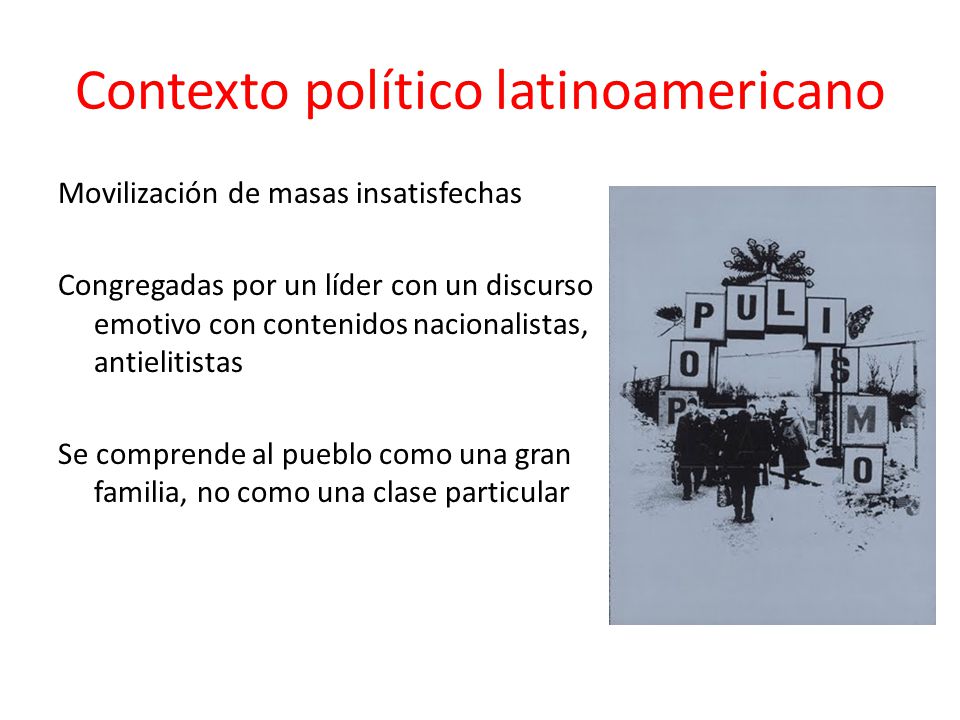 Contexto político latinoamericano

Movilización de masas insatisfechas

Congregadas por un líder con un discurso emotivo con contenidos nacionalistas, antielitistas

Se comprende al pueblo como una gran familia, no como una clase particular

P O P U L I S M O